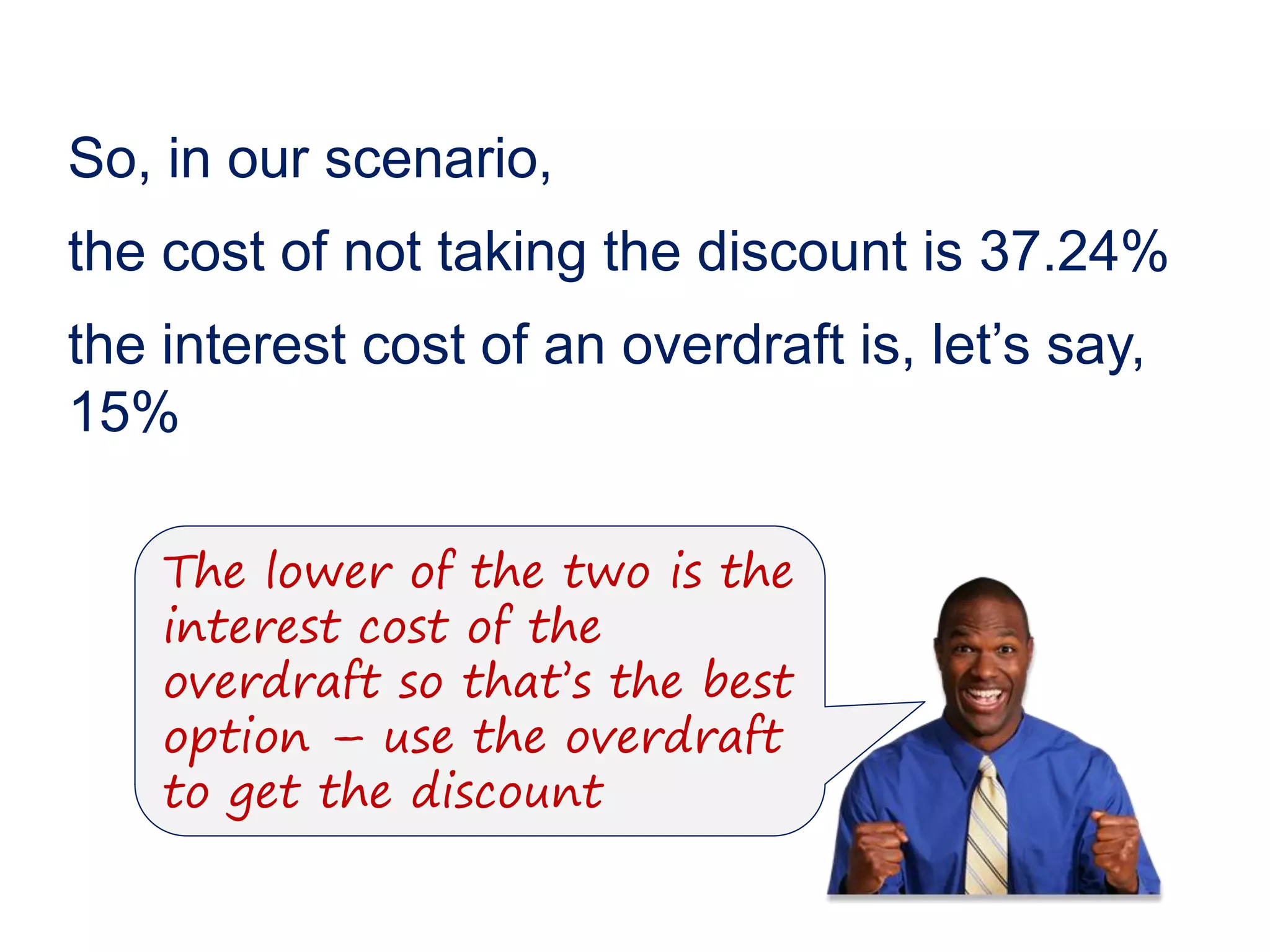 So, in our scenario,

the cost of not taking the discount is 37.24%

the interest cost of an overdraft is, let’s say, 15%

The lower of the two is the interest cost of the overdraft so that’s the best option – use the overdraft to get the discount